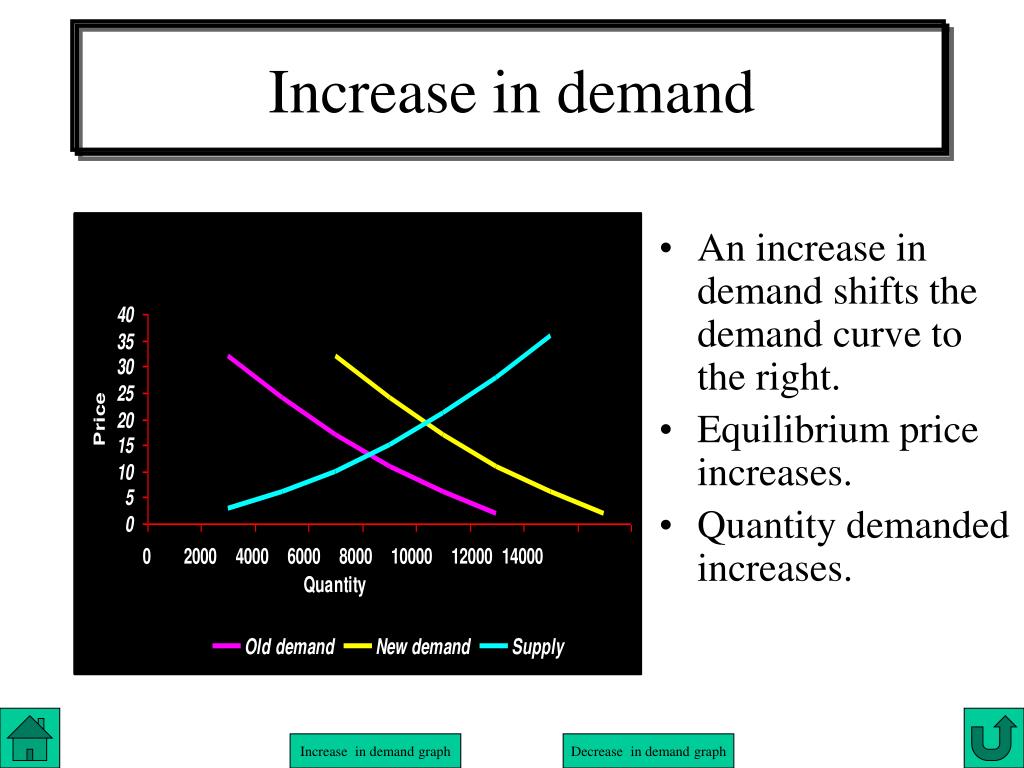 Increase in demand

40
35
30
25
20
15
10
5
0

Price

0 2000 4000 6000 8000 10000 12000 14000

Quantity

Old demand New demand Supply

• An increase in demand shifts the demand curve to the right.
• Equilibrium price increases.
• Quantity demanded increases.

Increase in demand graph

Decrease in demand graph